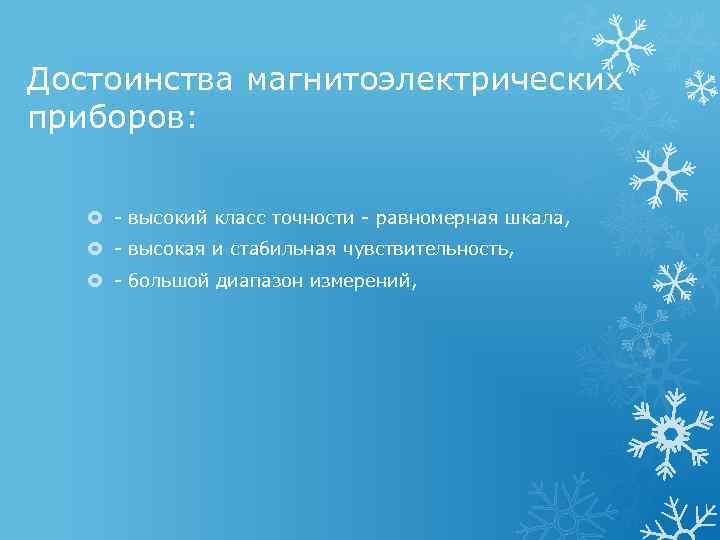 Достоинства магнитоэлектрических приборов:

- высокий класс точности - равномерная шкала,
- высокая и стабильная чувствительность,
- большой диапазон измерений,